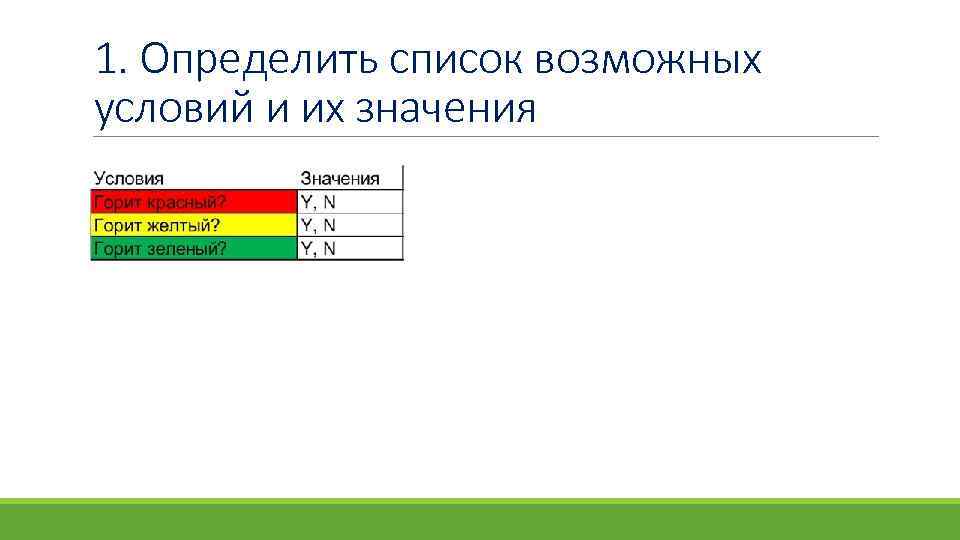 1. Определить список возможных условий и их значения

| Условия | Значения |
|---|---|
| Горит красный? | Y, N |
| Горит желтый? | Y, N |
| Горит зеленый? | Y, N |